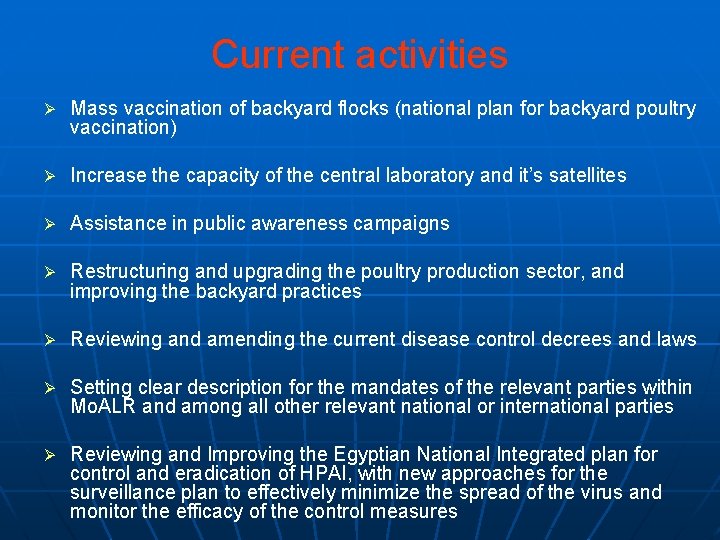 Current activities

➢ Mass vaccination of backyard flocks (national plan for backyard poultry vaccination)

➢ Increase the capacity of the central laboratory and it's satellites

➢ Assistance in public awareness campaigns

➢ Restructuring and upgrading the poultry production sector, and improving the backyard practices

➢ Reviewing and amending the current disease control decrees and laws

➢ Setting clear description for the mandates of the relevant parties within MoALR and among all other relevant national or international parties

➢ Reviewing and Improving the Egyptian National Integrated plan for control and eradication of HPAI, with new approaches for the surveillance plan to effectively minimize the spread of the virus and monitor the efficacy of the control measures